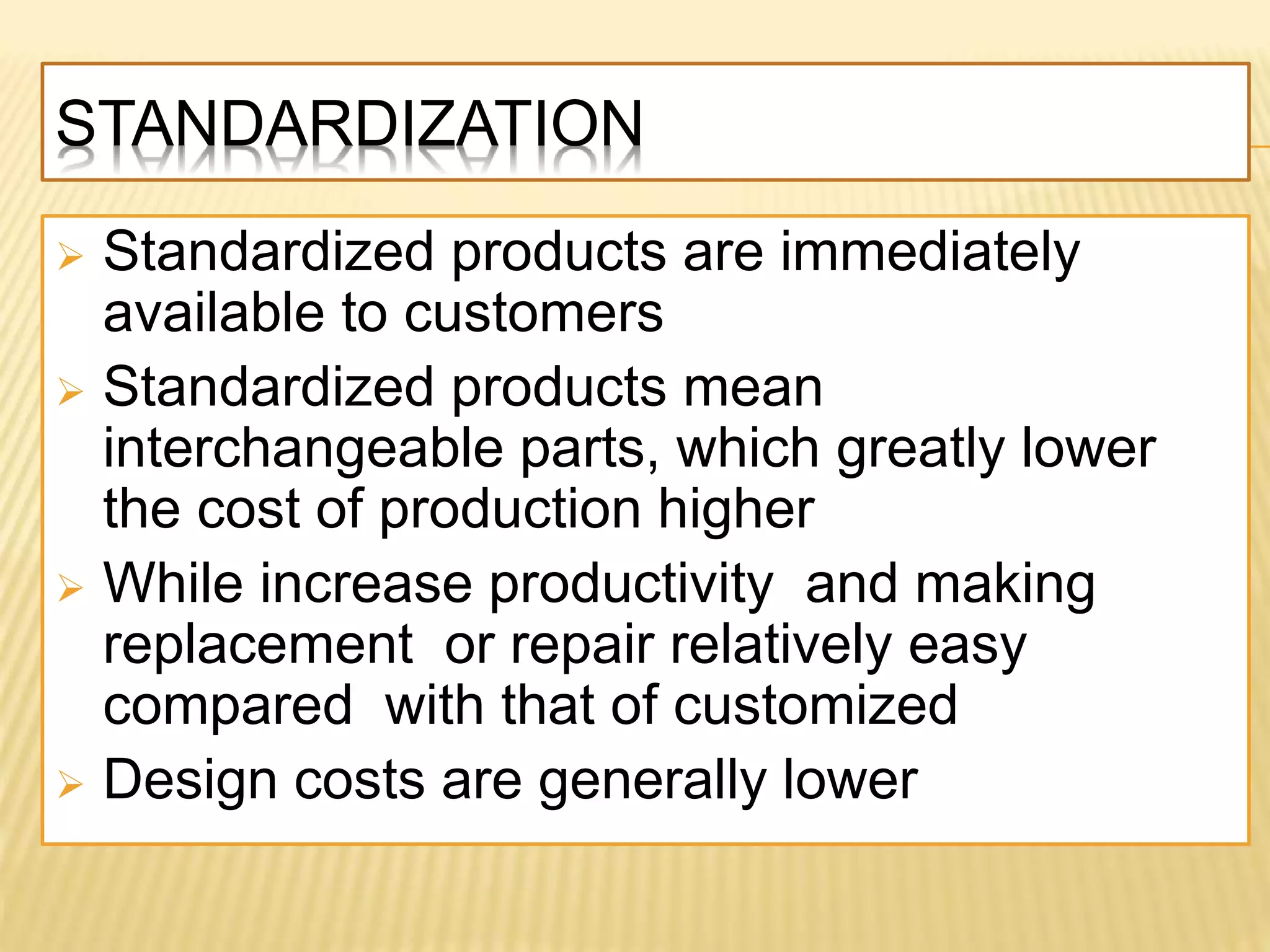 STANDARDIZATION

➢ Standardized products are immediately available to customers
➢ Standardized products mean interchangeable parts, which greatly lower the cost of production higher
➢ While increase productivity and making replacement or repair relatively easy compared with that of customized
➢ Design costs are generally lower